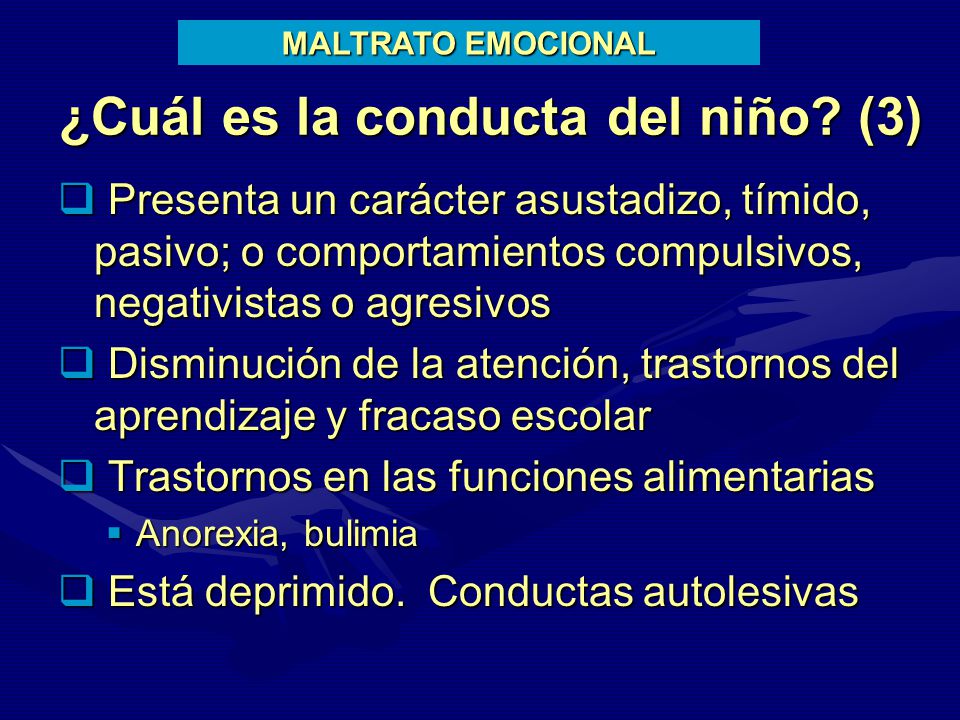 MALTRATO EMOCIONAL

¿Cuál es la conducta del niño? (3)

❑ Presenta un carácter asustadizo, tímido, pasivo; o comportamientos compulsivos, negativistas o agresivos

❑ Disminución de la atención, trastornos del aprendizaje y fracaso escolar

❑ Trastornos en las funciones alimentarias

▪ Anorexia, bulimia

❑ Está deprimido. Conductas autolesivas